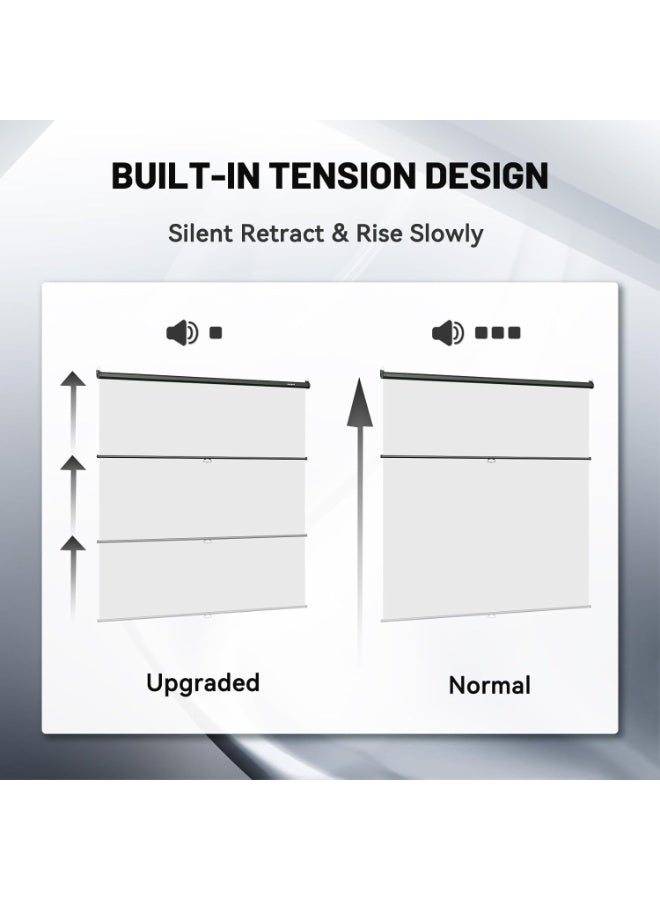 BUILT-IN TENSION DESIGN

Silent Retract & Rise Slowly

Upgraded

Normal